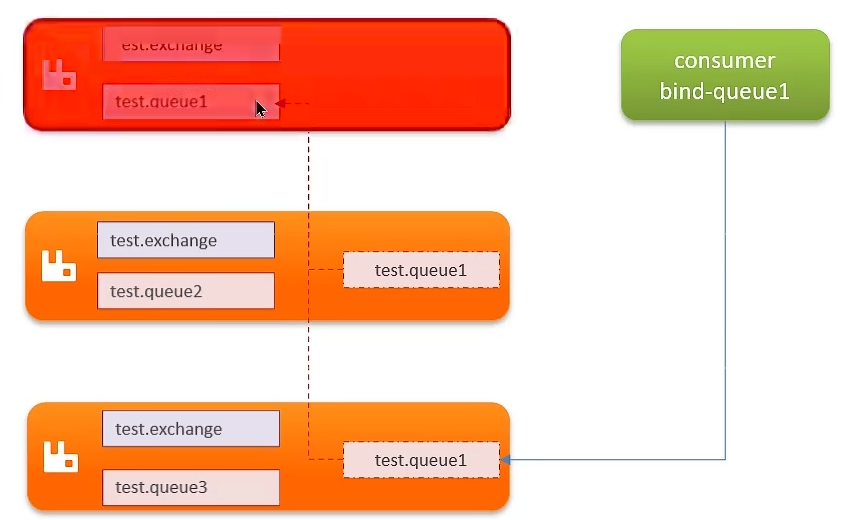 test.exchange

test.queue1

consumer
bind-queue1

test.exchange

test.queue2

test.queue1

test.exchange

test.queue3

test.queue1